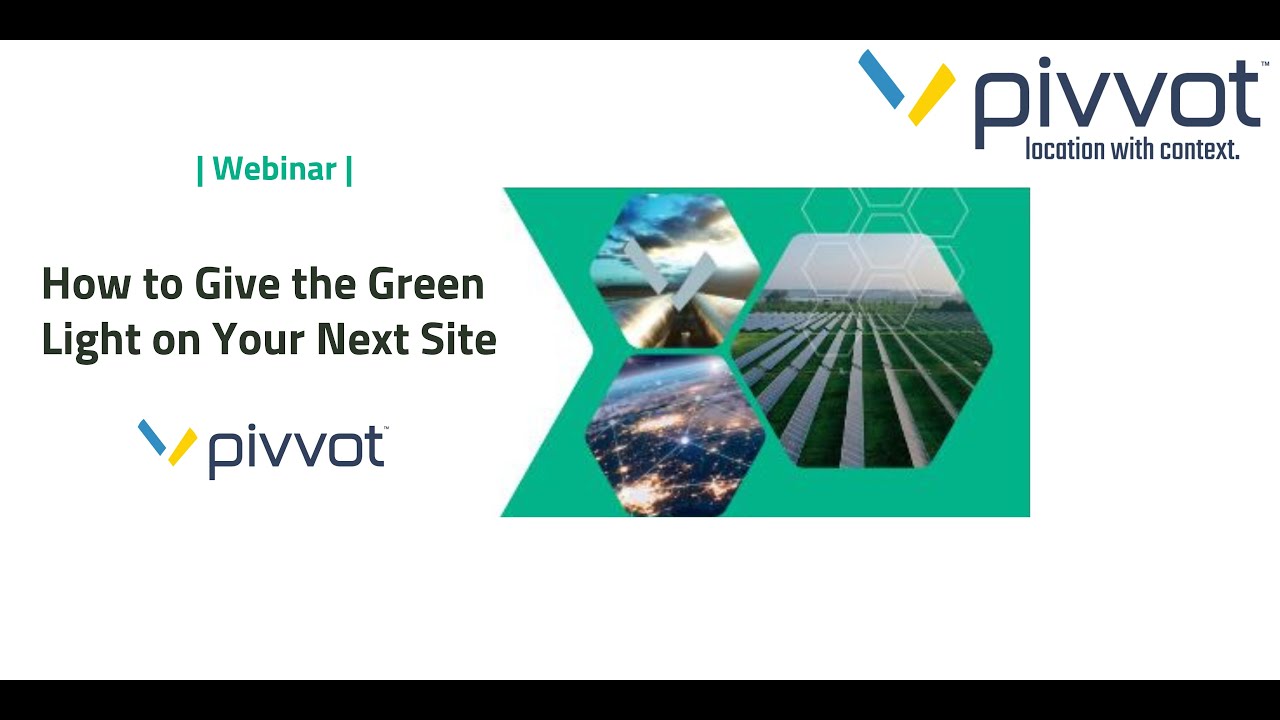 pivvot™
location with context.

| Webinar |

How to Give the Green Light on Your Next Site

pivvot™